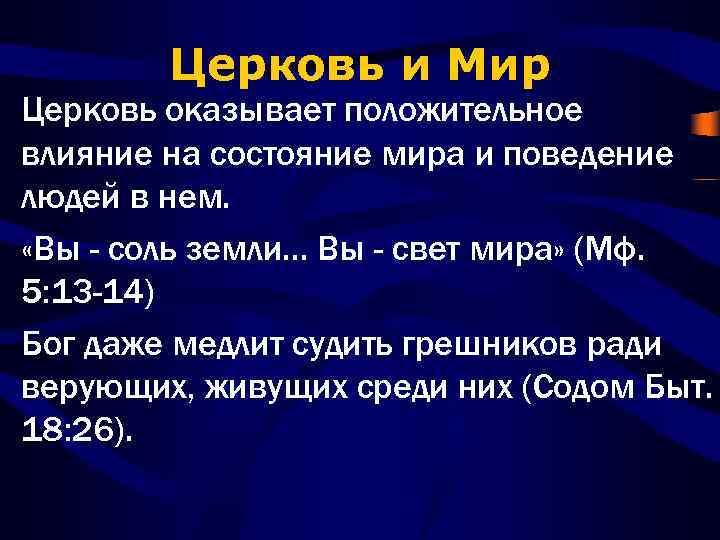 Церковь и Мир

Церковь оказывает положительное влияние на состояние мира и поведение людей в нем.

«Вы - соль земли... Вы - свет мира» (Мф. 5:13-14)

Бог даже медлит судить грешников ради верующих, живущих среди них (Содом Быт. 18:26).